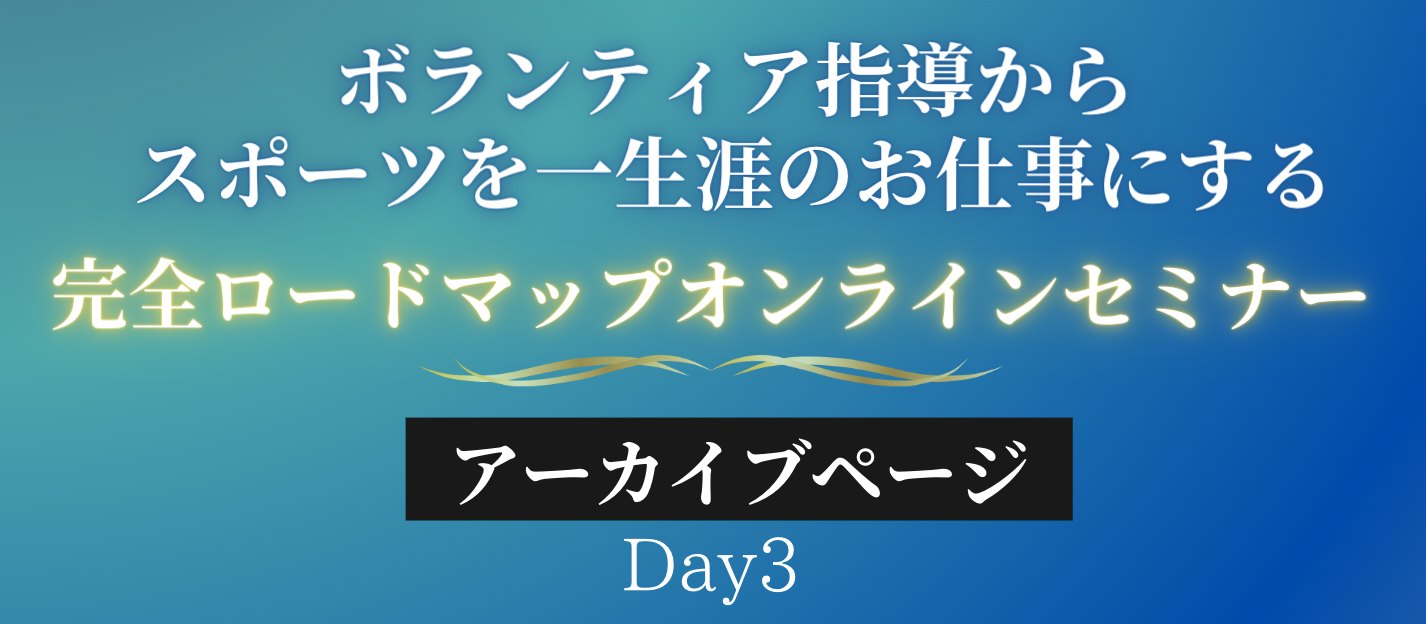 ボランティア指導から
スポーツを一生涯のお仕事にする
完全ロードマップオンラインセミナー

アーカイブページ
Day3